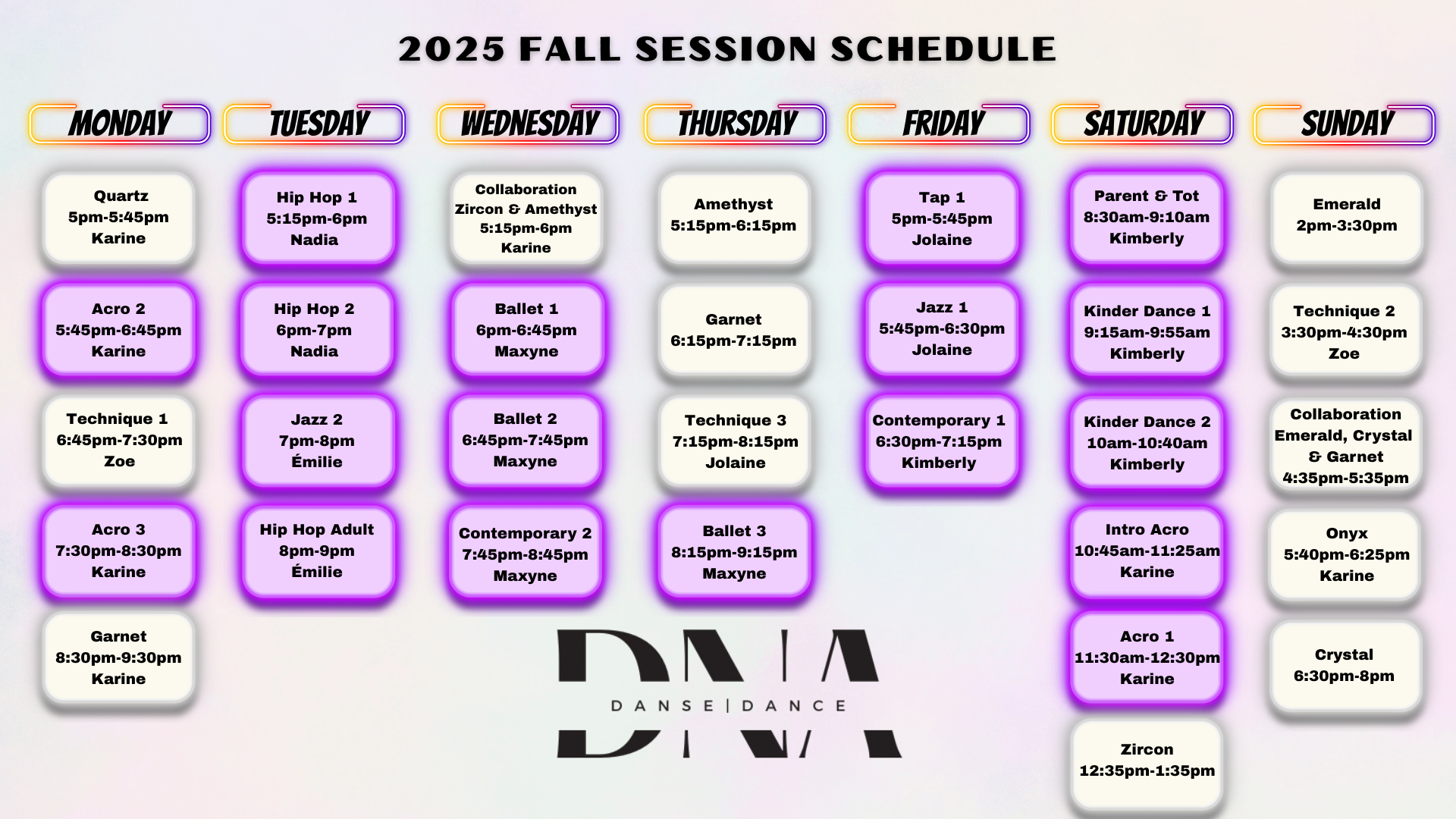 2025 FALL SESSION SCHEDULE

MONDAY

Quartz
5pm-5:45pm
Karine

Acro 2
5:45pm-6:45pm
Karine

Technique 1
6:45pm-7:30pm
Zoe

Acro 3
7:30pm-8:30pm
Karine

Garnet
8:30pm-9:30pm
Karine

TUESDAY

Hip Hop 1
5:15pm-6pm
Nadia

Hip Hop 2
6pm-7pm
Nadia

Jazz 2
7pm-8pm
Émilie

Hip Hop Adult
8pm-9pm
Émilie

WEDNESDAY

Collaboration
Zircon & Amethyst
5:15pm-6pm
Karine

Ballet 1
6pm-6:45pm
Maxyne

Ballet 2
6:45pm-7:45pm
Maxyne

Contemporary 2
7:45pm-8:45pm
Maxyne

THURSDAY

Amethyst
5:15pm-6:15pm

Garnet
6:15pm-7:15pm

Technique 3
7:15pm-8:15pm
Jolaine

Ballet 3
8:15pm-9:15pm
Maxyne

FRIDAY

Tap 1
5pm-5:45pm
Jolaine

Jazz 1
5:45pm-6:30pm
Jolaine

Contemporary 1
6:30pm-7:15pm
Kimberly

SATURDAY

Parent & Tot
8:30am-9:10am
Kimberly

Kinder Dance 1
9:15am-9:55am
Kimberly

Kinder Dance 2
10am-10:40am
Kimberly

Intro Acro
10:45am-11:25am
Karine

Acro 1
11:30am-12:30pm
Karine

Zircon
12:35pm-1:35pm

SUNDAY

Emerald
2pm-3:30pm

Technique 2
3:30pm-4:30pm
Zoe

Collaboration
Emerald, Crystal
& Garnet
4:35pm-5:35pm

Onyx
5:40pm-6:25pm
Karine

Crystal
6:30pm-8pm

DNA
DANSE | DANCE